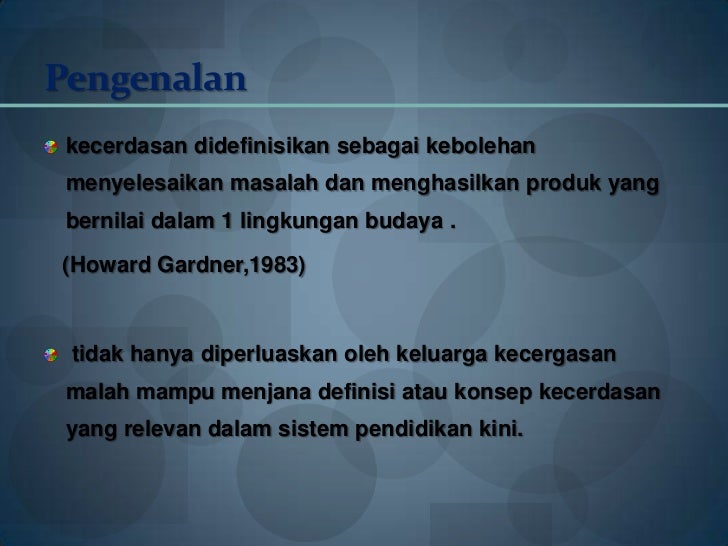 Pengenalan

kecerdasan didefinisikan sebagai kebolehan menyelesaikan masalah dan menghasilkan produk yang bernilai dalam 1 lingkungan budaya .

(Howard Gardner,1983)

tidak hanya diperluaskan oleh keluarga kecergasan malah mampu menjana definisi atau konsep kecerdasan yang relevan dalam sistem pendidikan kini.